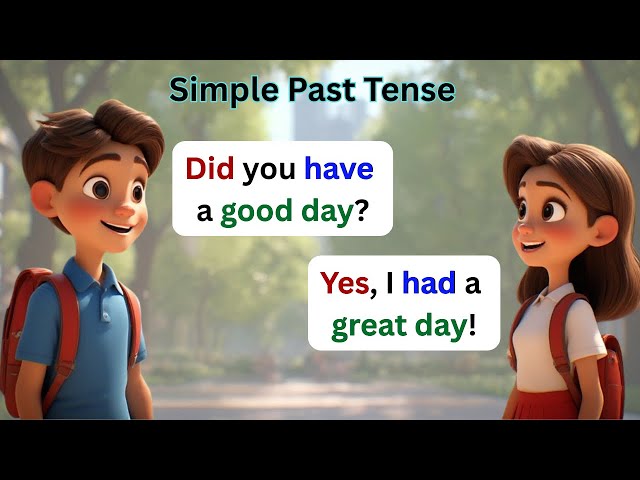 Simple Past Tense

Did you have a good day?

Yes, I had a great day!